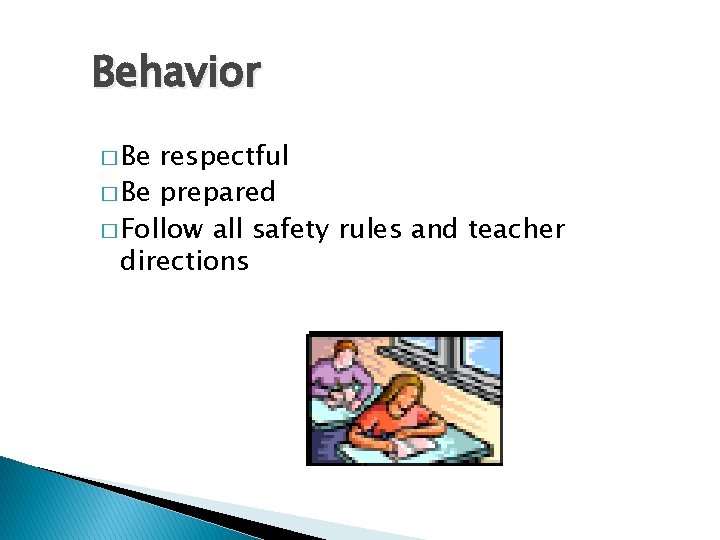 Behavior

□ Be respectful
□ Be prepared
□ Follow all safety rules and teacher directions